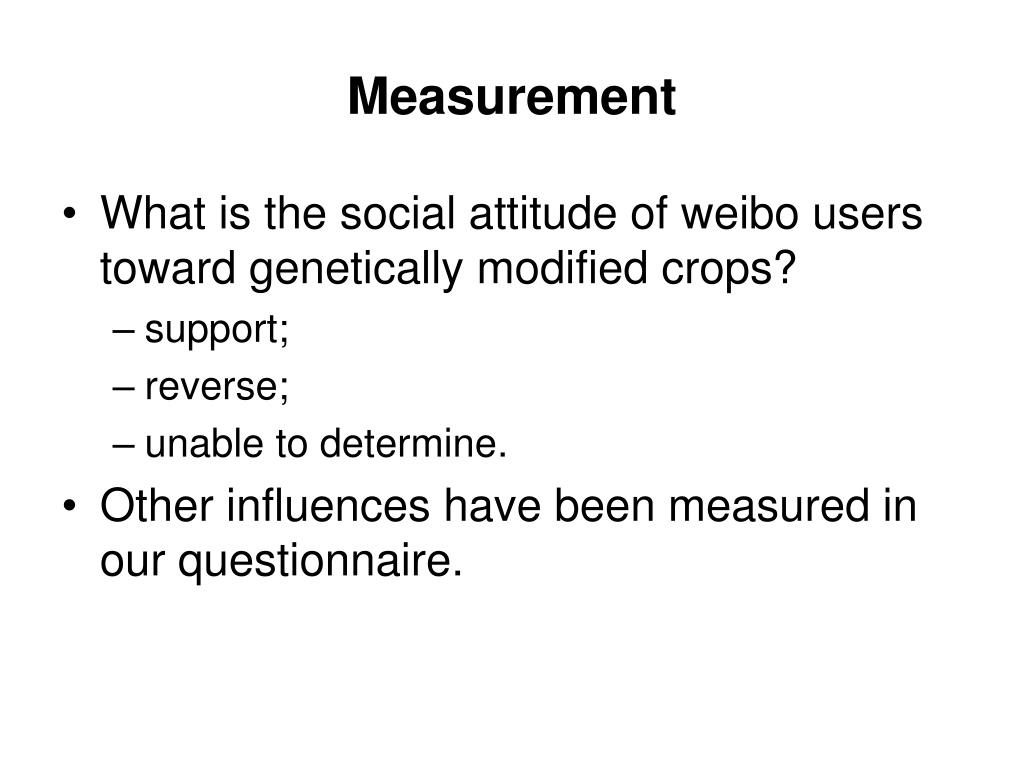 Measurement

• What is the social attitude of weibo users toward genetically modified crops?
– support;
– reverse;
– unable to determine.
• Other influences have been measured in our questionnaire.